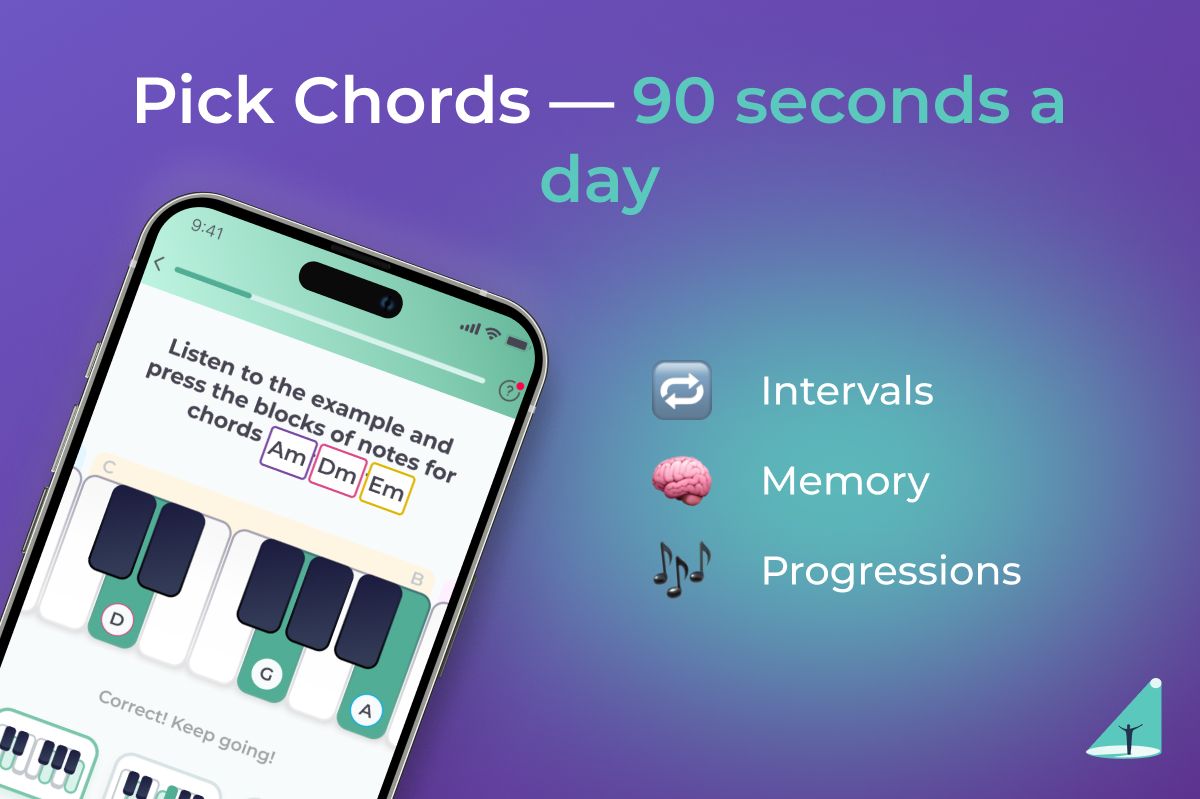 Pick Chords — 90 seconds a day

9:41

Listen to the example and press the blocks of notes for chords Am Dm Em

C

B

D

G

A

Correct! Keep going!

Intervals

Memory

Progressions